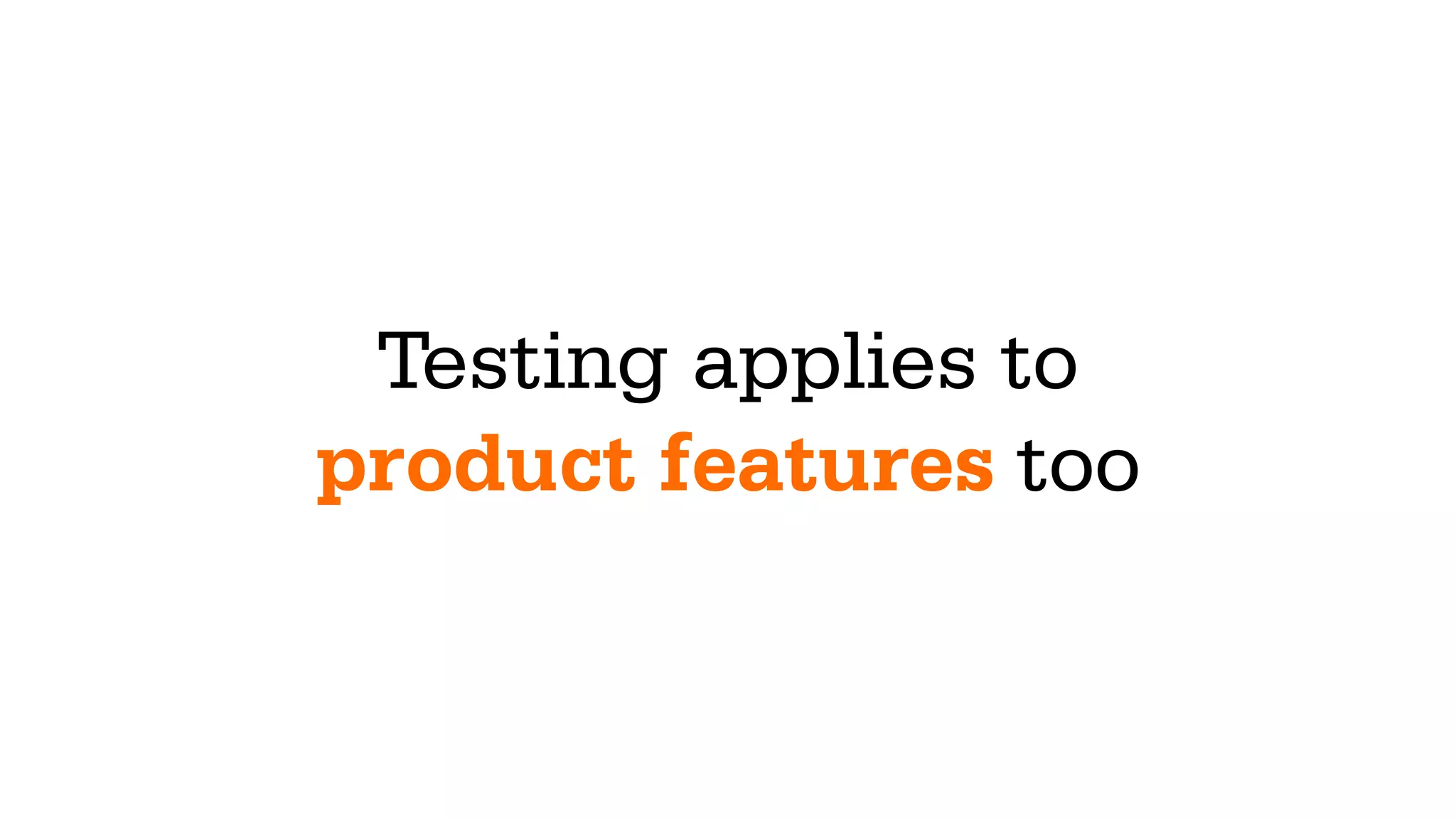 Testing applies to product features too